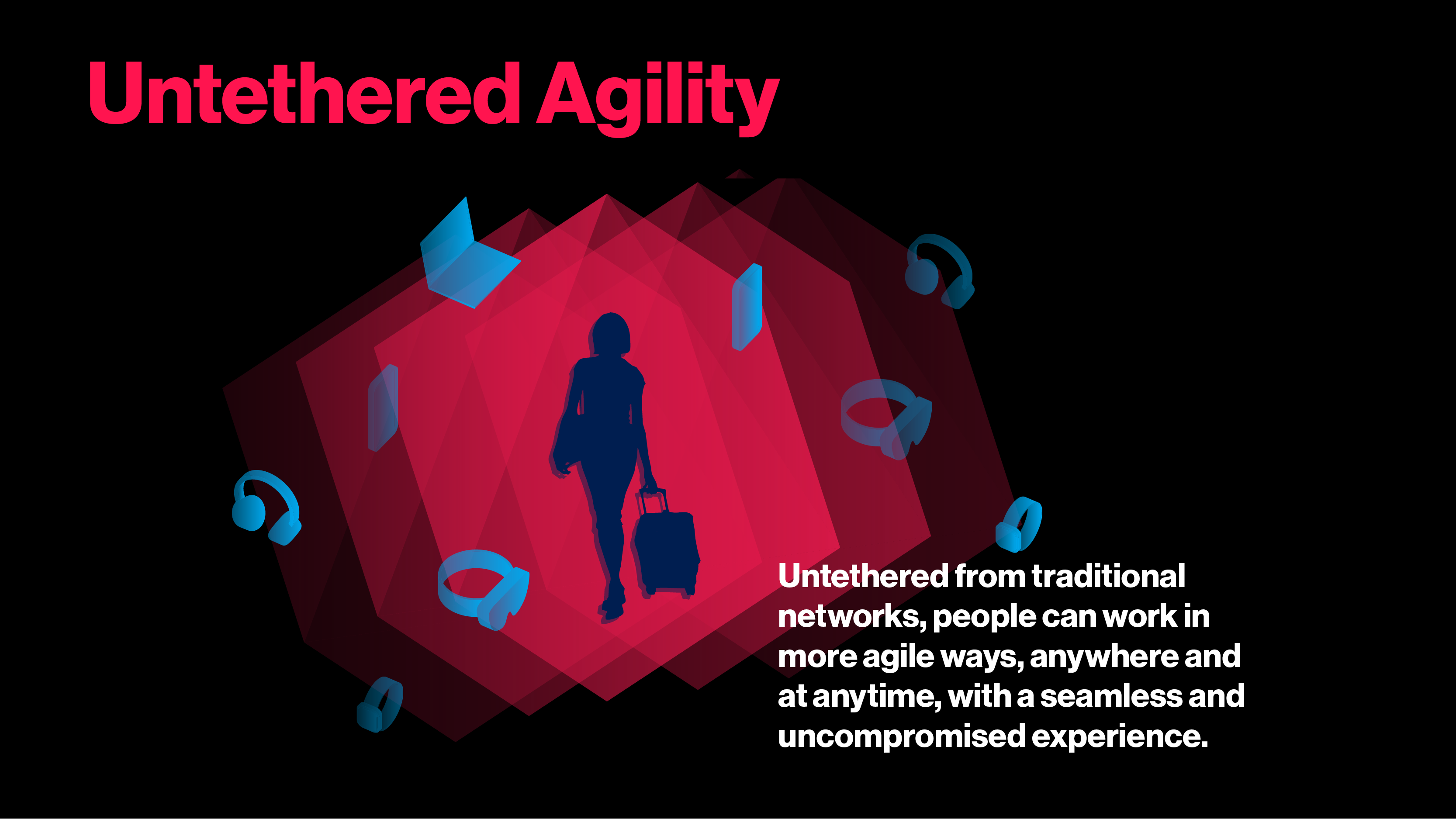 Untethered Agility

Untethered from traditional networks, people can work in more agile ways, anywhere and at anytime, with a seamless and uncompromised experience.